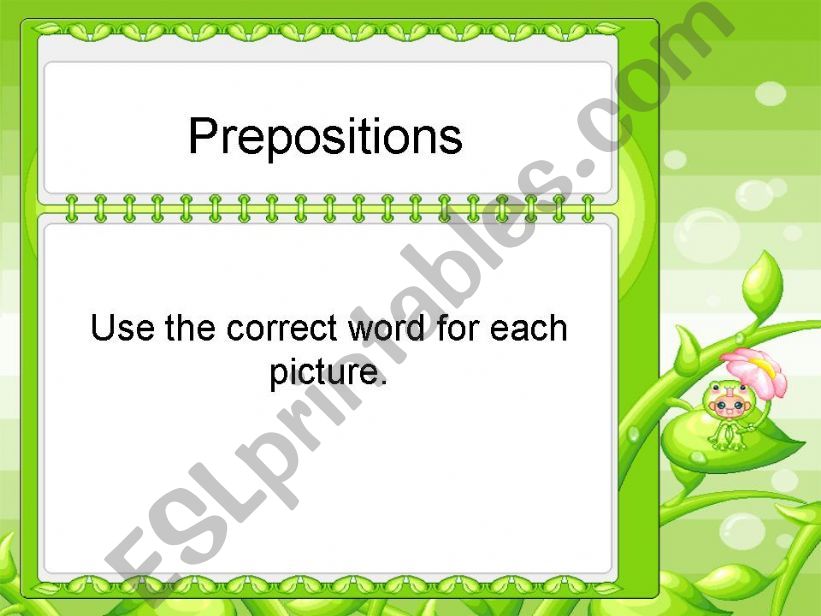 Prepositions

Use the correct word for each picture.

ESLprintables.com